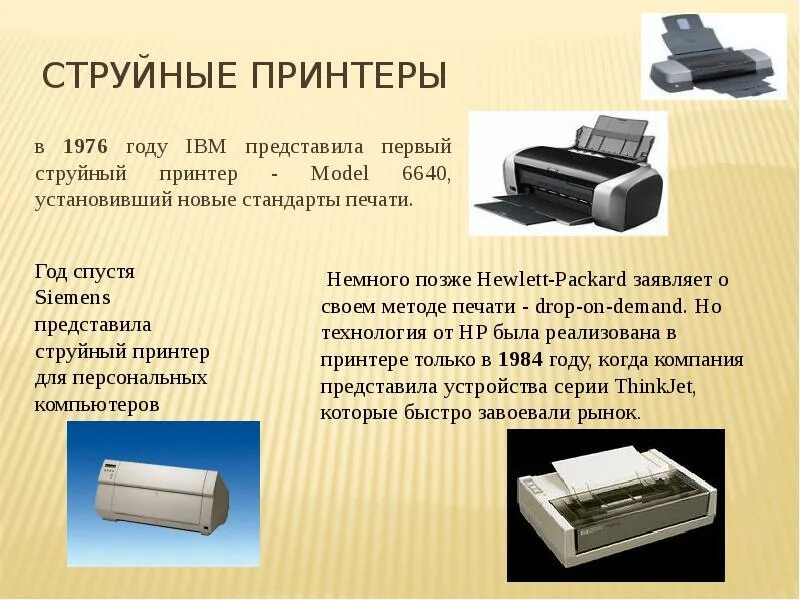 СТРУЙНЫЕ ПРИНТЕРЫ

в 1976 году IBM представила первый струйный принтер - Model 6640, установивший новые стандарты печати.

Год спустя Siemens представила струйный принтер для персональных компьютеров

Немного позже Hewlett-Packard заявляет о своем методе печати - drop-on-demand. Но технология от HP была реализована в принтере только в 1984 году, когда компания представила устройства серии ThinkJet, которые быстро завоевали рынок.